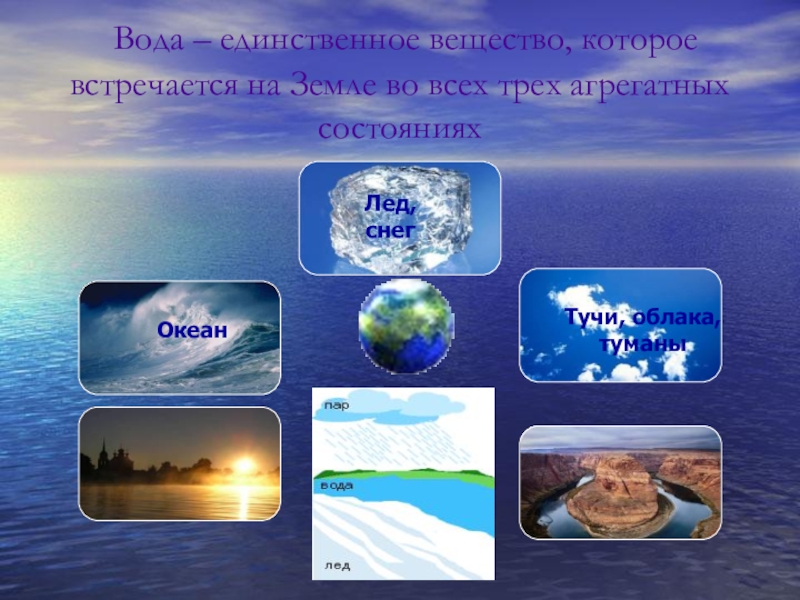 Вода – единственное вещество, которое встречается на Земле во всех трех агрегатных состояниях

Лед, снег

Океан

Тучи, облака, туманы

пар

вода

лед